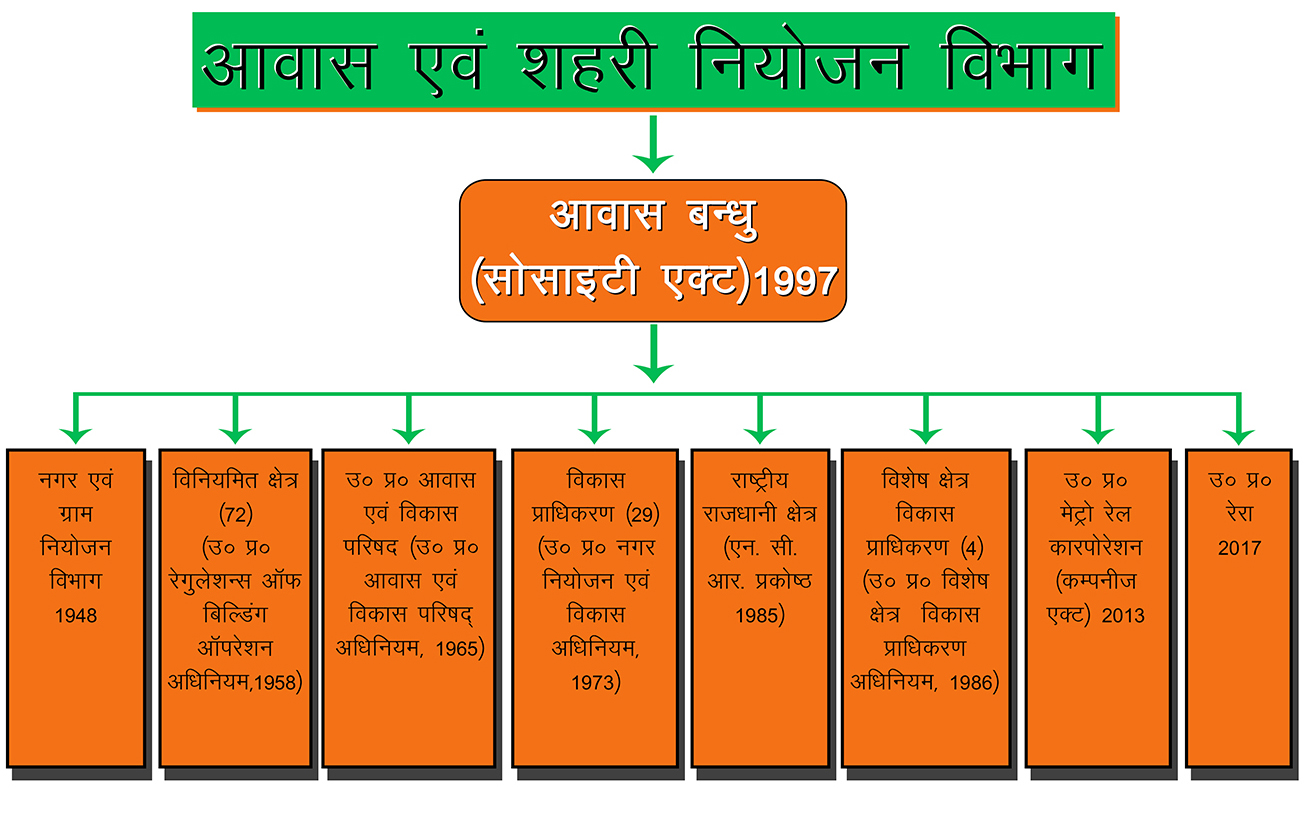 आवास एवं शहरी नियोजन विभाग

आवास बन्धु (सोसाइटी एक्ट)1997

नगर एवं ग्राम नियोजन विभाग 1948

विनियमित क्षेत्र (72) (उ० प्र० रेगुलेशन्स ऑफ बिल्डिंग ऑपरेशन अधिनियम,1958)

उ० प्र० आवास एवं विकास परिषद (उ० प्र० आवास एवं विकास परिषद् अधिनियम, 1965)

विकास प्राधिकरण (29) (उ० प्र० नगर नियोजन एवं विकास अधिनियम, 1973)

राष्ट्रीय राजधानी क्षेत्र (एन. सी. आर. प्रकोष्ठ 1985)

विशेष क्षेत्र विकास प्राधिकरण (4) (उ० प्र० विशेष क्षेत्र विकास प्राधिकरण अधिनियम, 1986)

उ० प्र० मेट्रो रेल कारपोरेशन (कम्पनीज एक्ट) 2013

उ० प्र० रेरा 2017